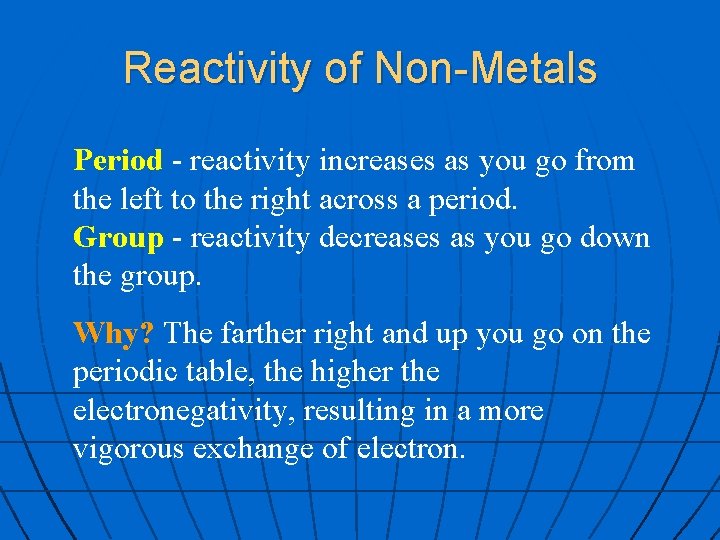 Reactivity of Non-Metals

Period - reactivity increases as you go from the left to the right across a period.
Group - reactivity decreases as you go down the group.

Why? The farther right and up you go on the periodic table, the higher the electronegativity, resulting in a more vigorous exchange of electron.